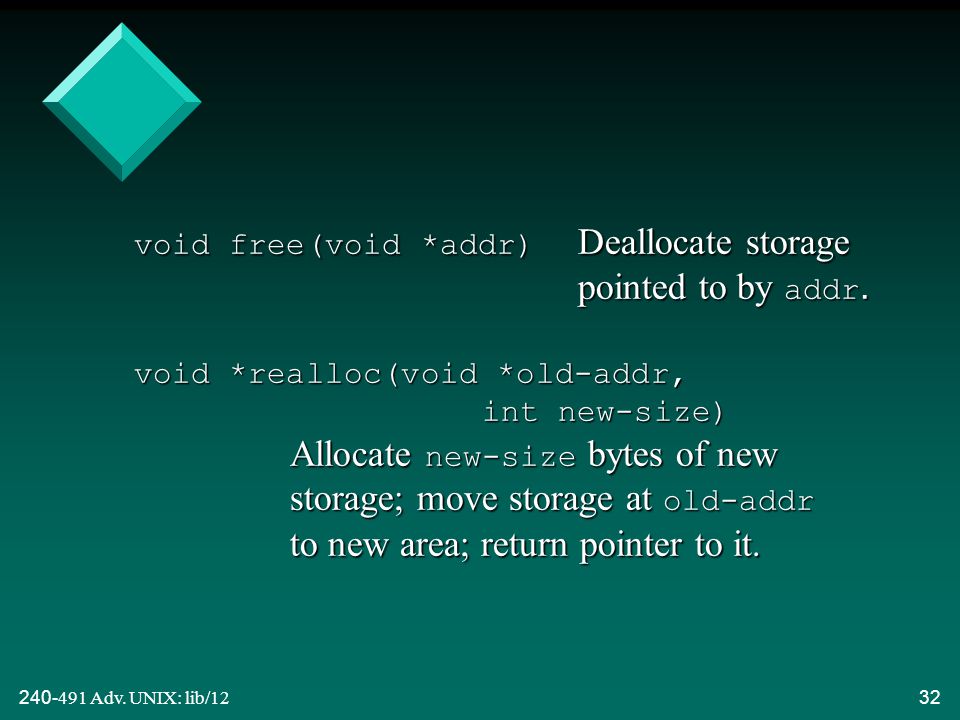 void free(void *addr) Deallocate storage pointed to by addr.

void *realloc(void *old-addr, int new-size)

Allocate new-size bytes of new storage; move storage at old-addr to new area; return pointer to it.

240-491 Adv. UNIX: lib/12

32